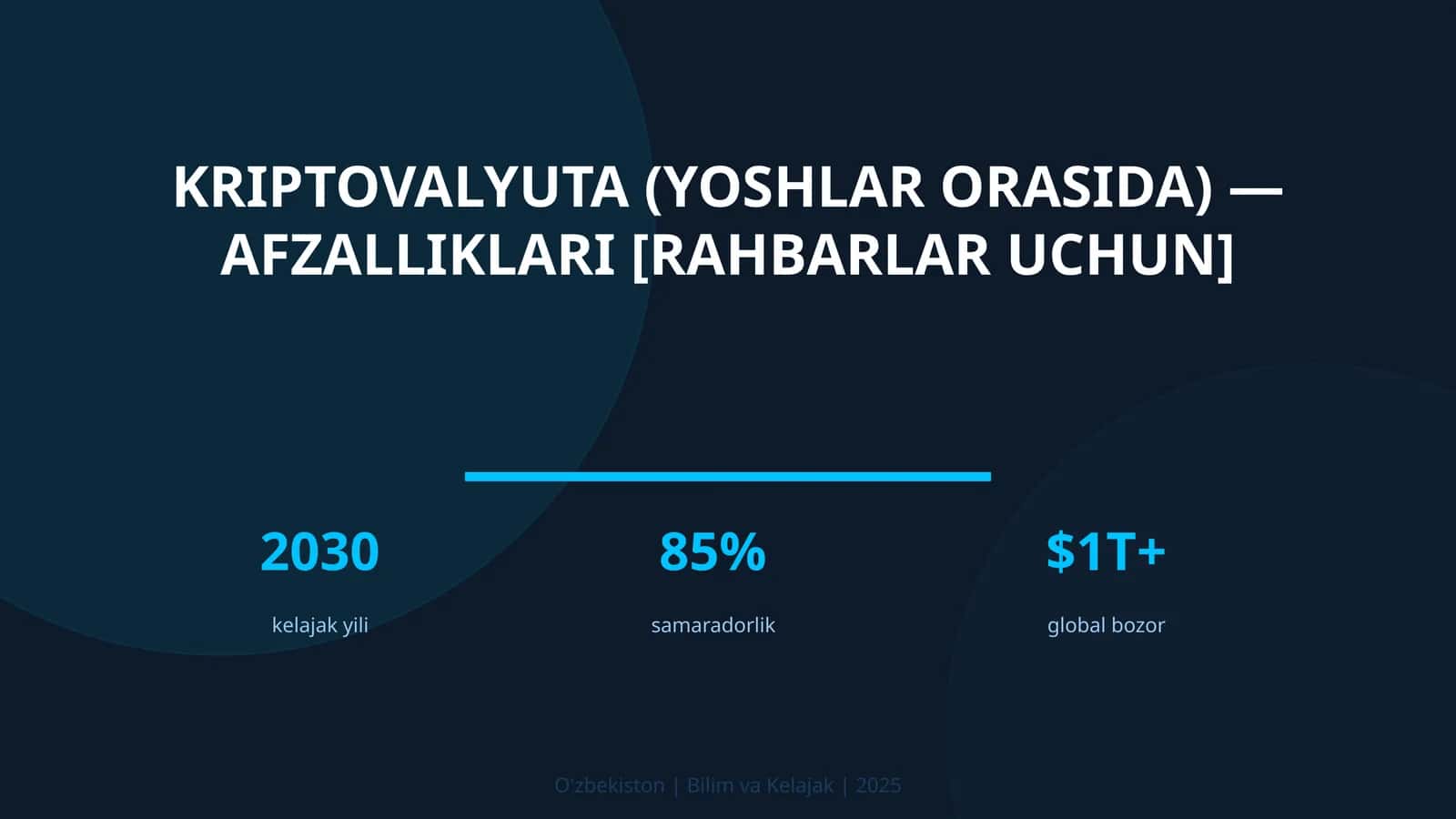 KRIPTOVALYUTA (YOSHLAR ORASIDA) — AFZALLIKLARI [RAHBARLAR UCHUN]

2030
kelajak yili

85%
samaradorlik

$1T+
global bozor

O'zbekiston | Bilim va Kelajak | 2025